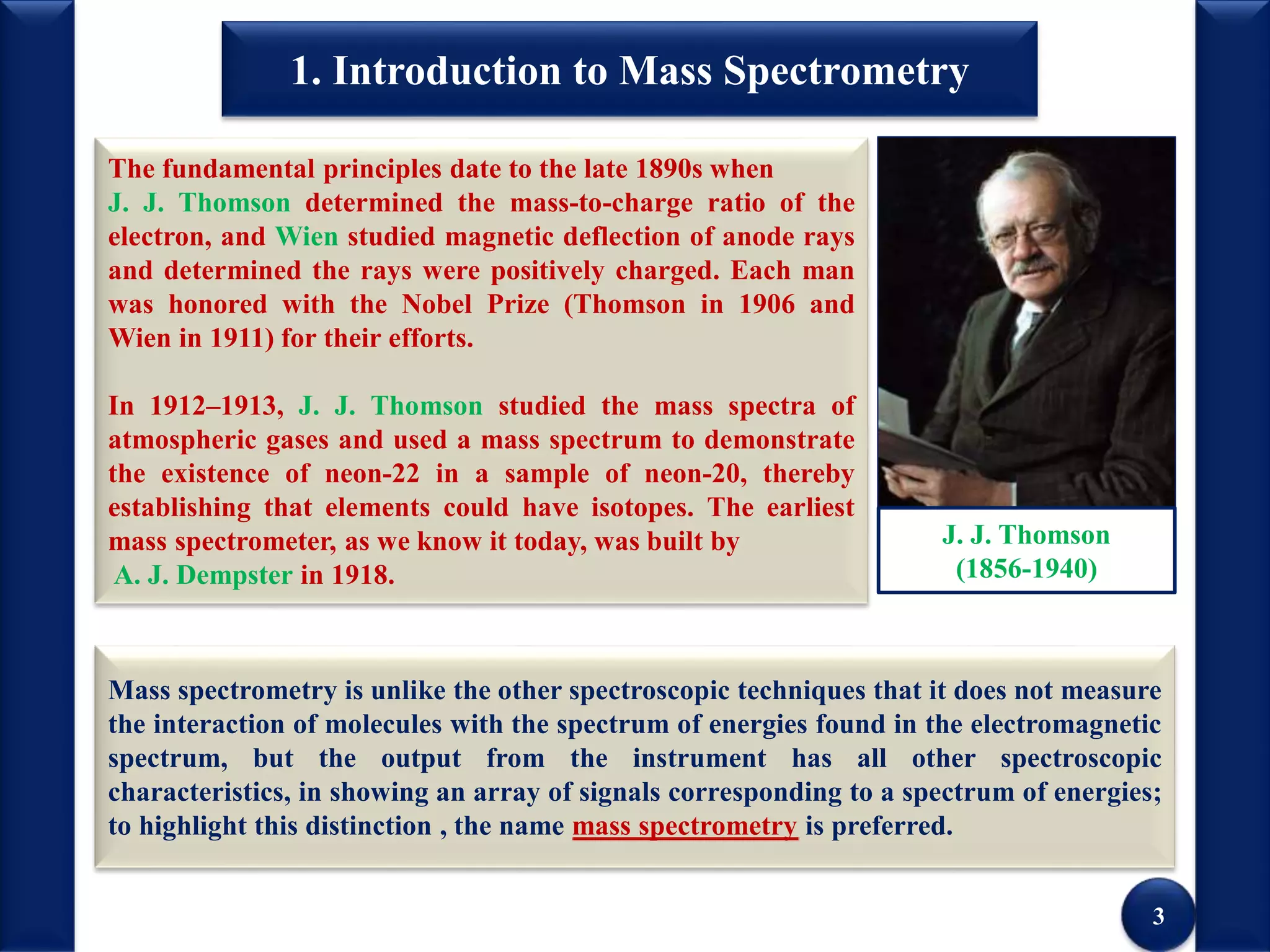 1. Introduction to Mass Spectrometry

The fundamental principles date to the late 1890s when J. J. Thomson determined the mass-to-charge ratio of the electron, and Wien studied magnetic deflection of anode rays and determined the rays were positively charged. Each man was honored with the Nobel Prize (Thomson in 1906 and Wien in 1911) for their efforts.

In 1912–1913, J. J. Thomson studied the mass spectra of atmospheric gases and used a mass spectrum to demonstrate the existence of neon-22 in a sample of neon-20, thereby establishing that elements could have isotopes. The earliest mass spectrometer, as we know it today, was built by A. J. Dempster in 1918.

J. J. Thomson
(1856-1940)

Mass spectrometry is unlike the other spectroscopic techniques that it does not measure the interaction of molecules with the spectrum of energies found in the electromagnetic spectrum, but the output from the instrument has all other spectroscopic characteristics, in showing an array of signals corresponding to a spectrum of energies; to highlight this distinction , the name mass spectrometry is preferred.

3